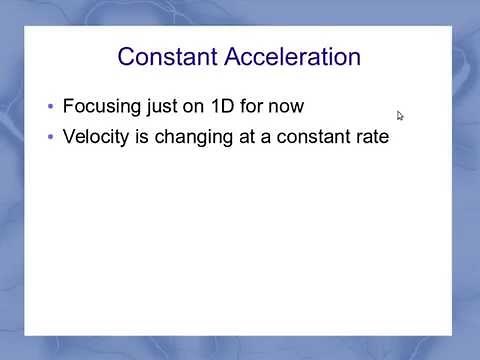 Constant Acceleration

• Focusing just on 1D for now
• Velocity is changing at a constant rate